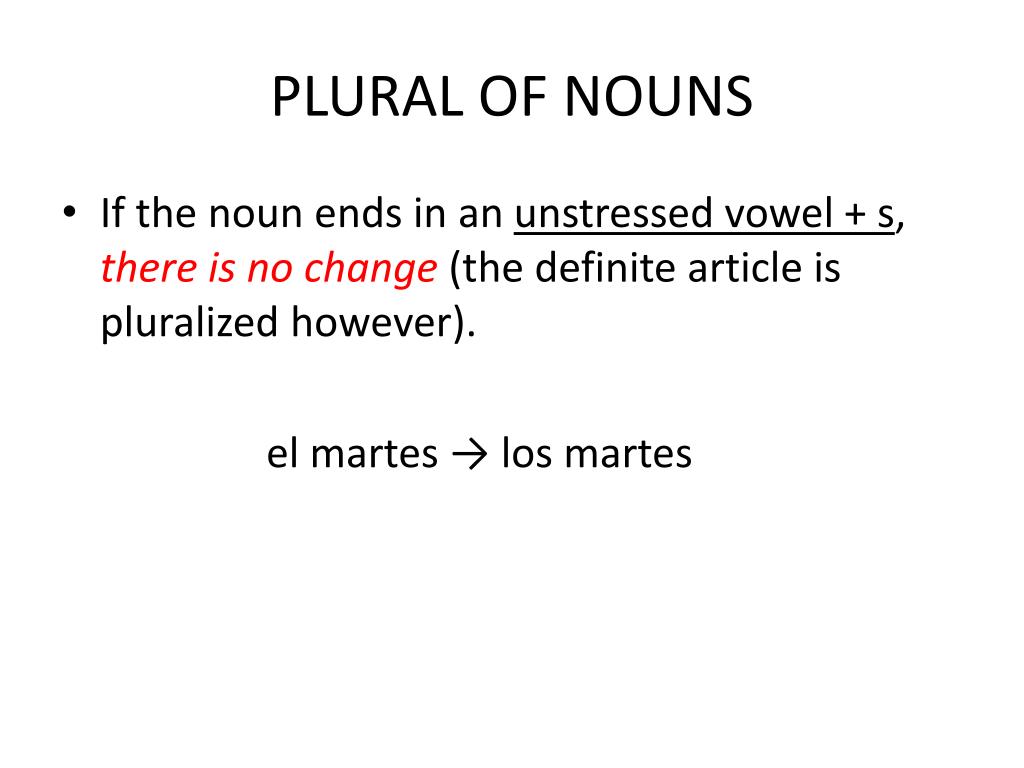 PLURAL OF NOUNS

• If the noun ends in an unstressed vowel + s, there is no change (the definite article is pluralized however).

el martes → los martes